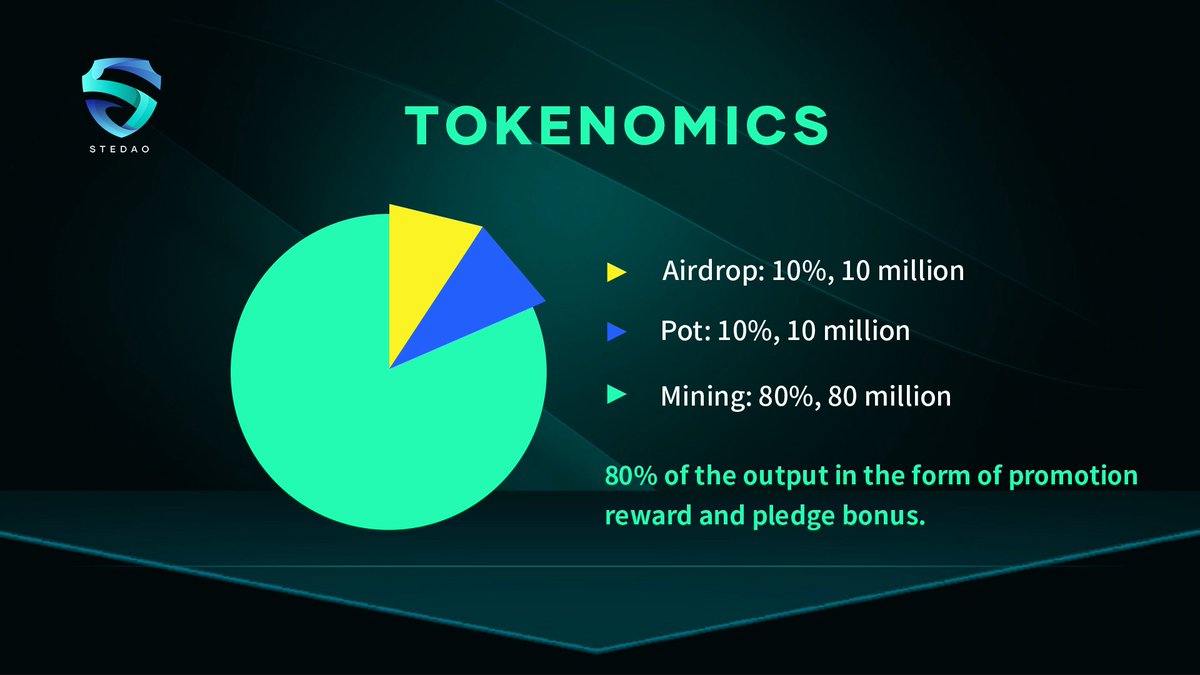 STEDAO

TOKENOMICS

Airdrop: 10%, 10 million

Pot: 10%, 10 million

Mining: 80%, 80 million

80% of the output in the form of promotion reward and pledge bonus.